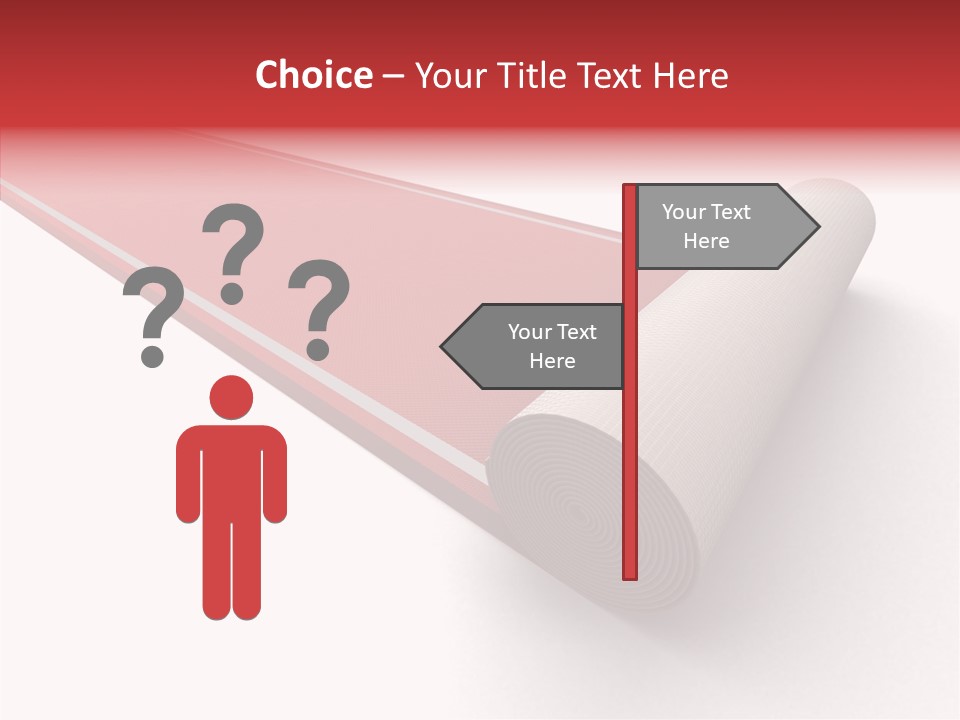 Choice – Your Title Text Here

? ? ?

Your Text Here

Your Text Here